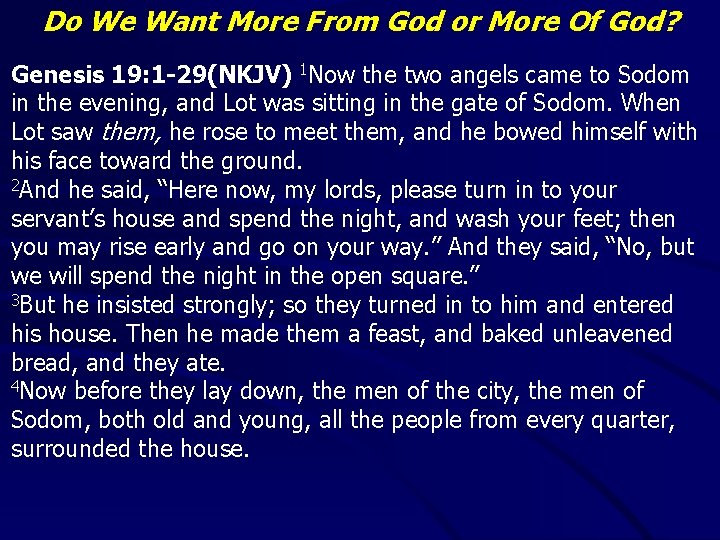 Do We Want More From God or More Of God?

Genesis 19:1-29(NKJV) $^1$Now the two angels came to Sodom in the evening, and Lot was sitting in the gate of Sodom. When Lot saw them, he rose to meet them, and he bowed himself with his face toward the ground.
$^2$And he said, “Here now, my lords, please turn in to your servant’s house and spend the night, and wash your feet; then you may rise early and go on your way.” And they said, “No, but we will spend the night in the open square.”
$^3$But he insisted strongly; so they turned in to him and entered his house. Then he made them a feast, and baked unleavened bread, and they ate.
$^4$Now before they lay down, the men of the city, the men of Sodom, both old and young, all the people from every quarter, surrounded the house.